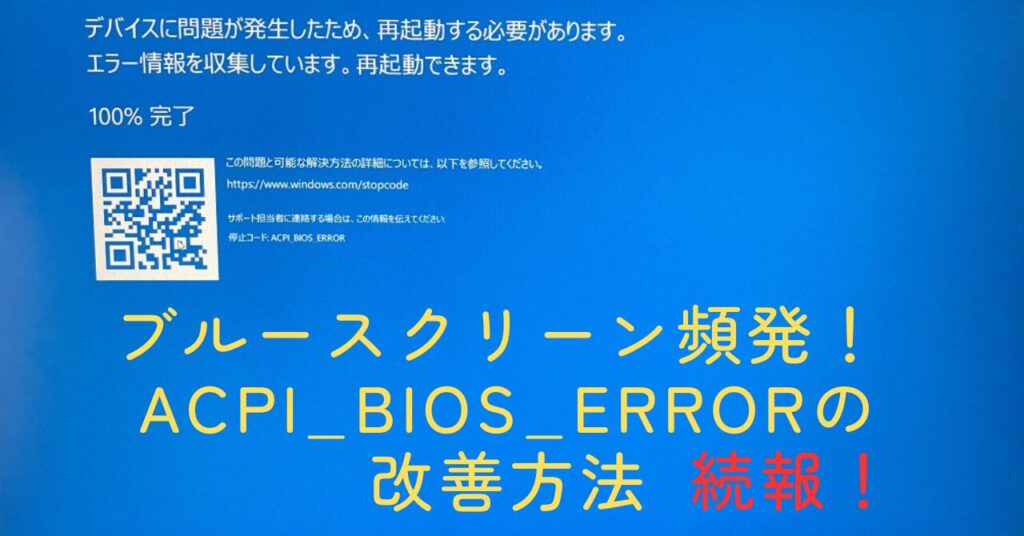 デバイスに問題が発生したため、再起動する必要があります。
エラー情報を収集しています。再起動できます。

100% 完了

この問題と可能な解決方法の詳細については、以下を参照してください。
https://www.windows.com/stopcode

サポート担当者に連絡する場合は、この情報を伝えてください:
停止コード: ACPI_BIOS_ERROR

ブルースクリーン頻発！
ACPI_BIOS_ERRORの
改善方法 続報！